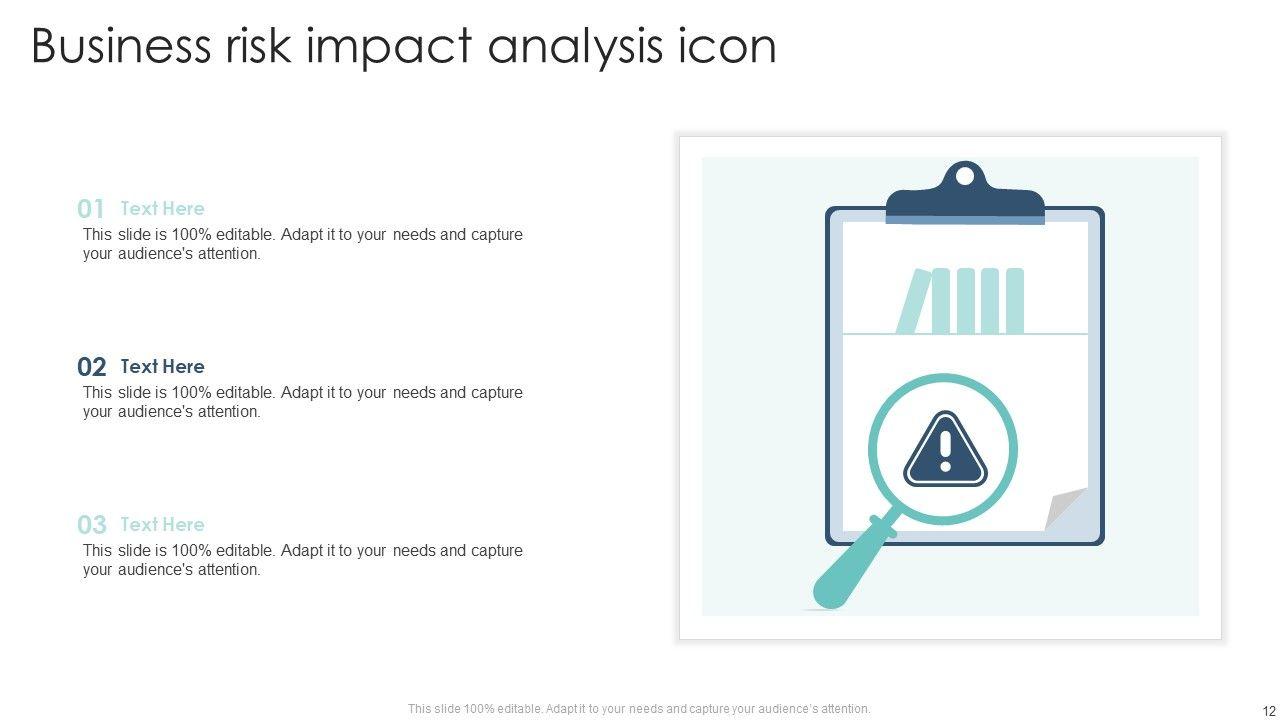 Business risk impact analysis icon

01 Text Here
This slide is 100% editable. Adapt it to your needs and capture your audience's attention.

02 Text Here
This slide is 100% editable. Adapt it to your needs and capture your audience's attention.

03 Text Here
This slide is 100% editable. Adapt it to your needs and capture your audience's attention.

This slide 100% editable. Adapt it to your needs and capture your audience's attention.

12